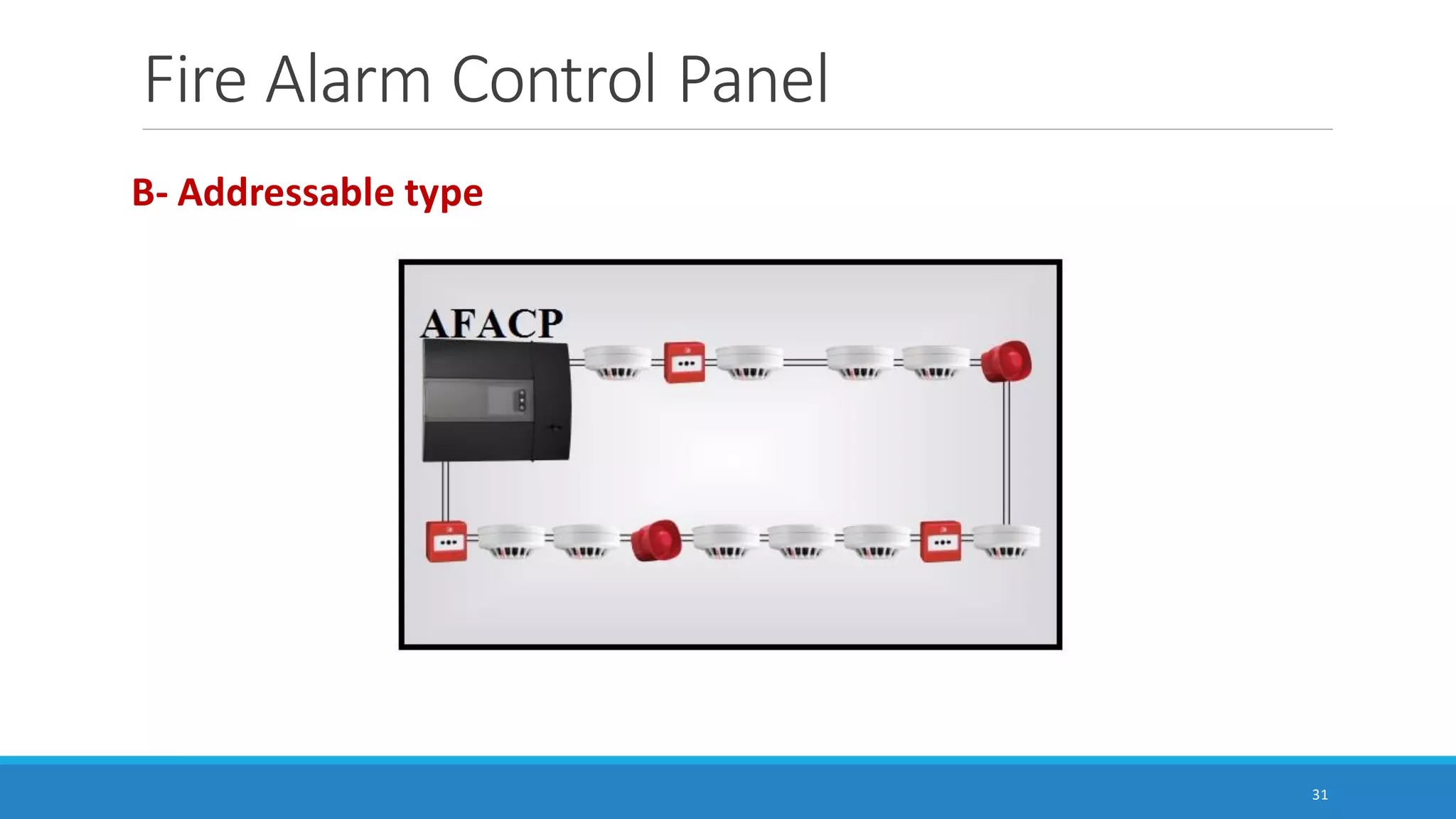 Fire Alarm Control Panel

B- Addressable type

AFACP

31